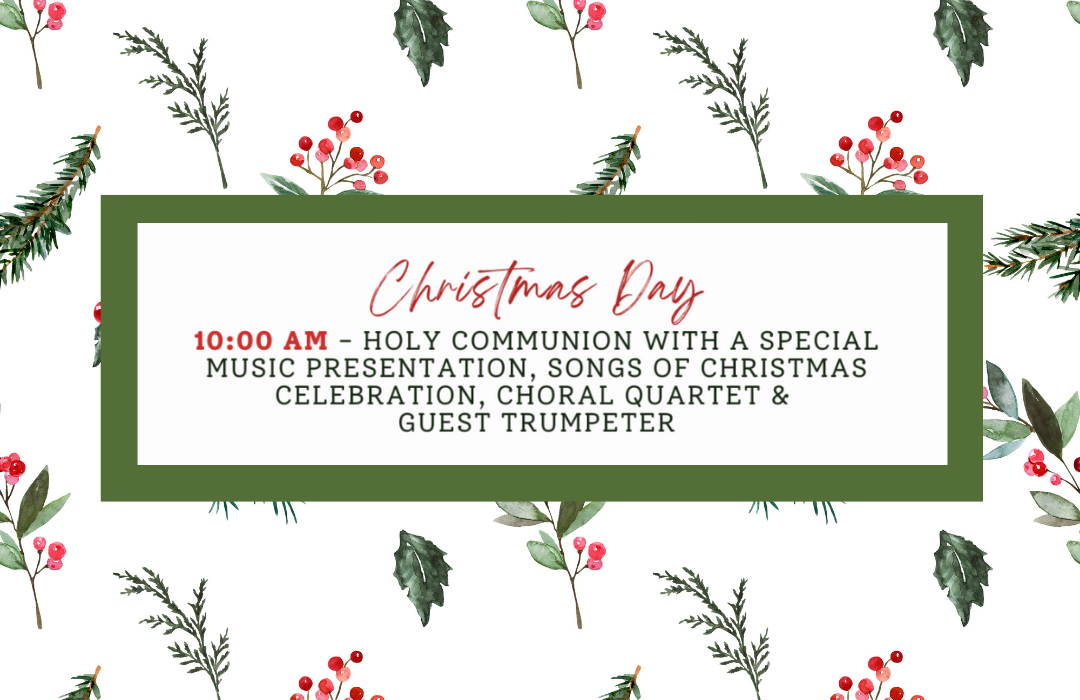 Christmas Day

10:00 AM - HOLY COMMUNION WITH A SPECIAL MUSIC PRESENTATION, SONGS OF CHRISTMAS CELEBRATION, CHORAL QUARTET & GUEST TRUMPETER